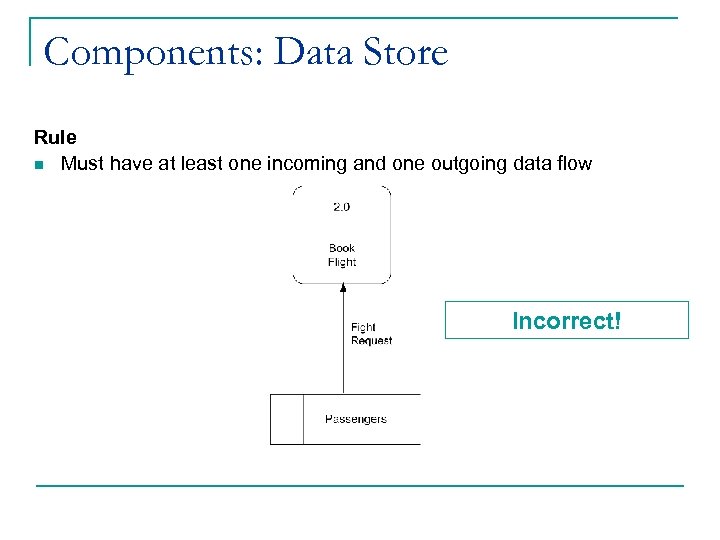 Components: Data Store

Rule
Must have at least one incoming and one outgoing data flow

2.0

Book Flight

Fight Request

Passengers

Incorrect!